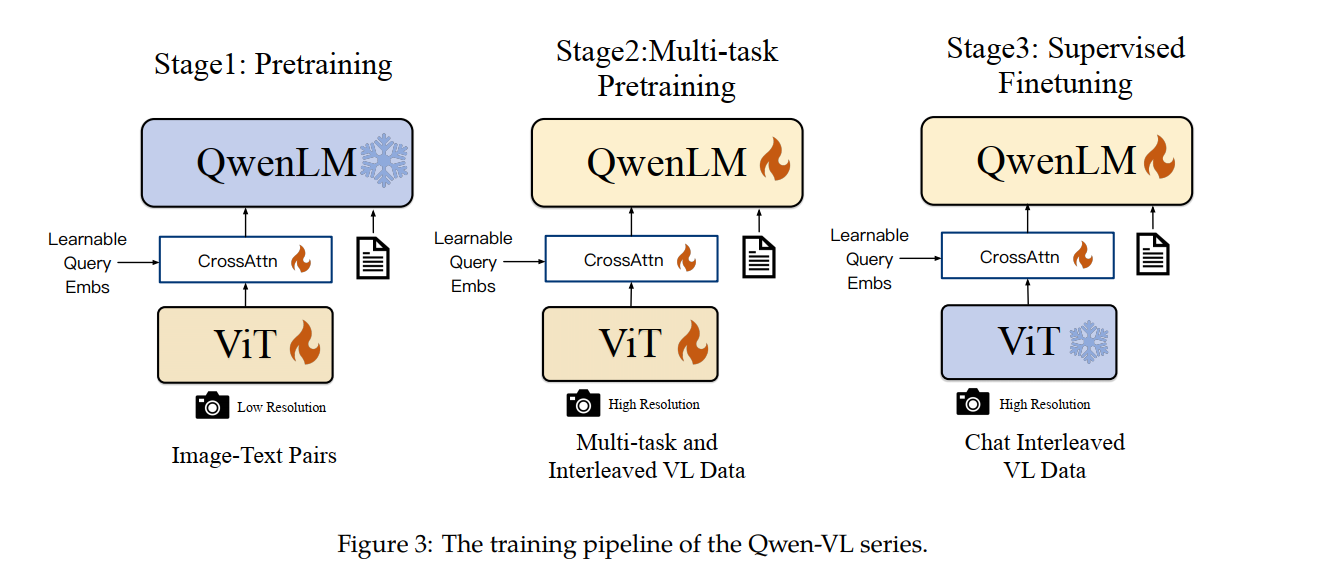 Stage1: Pretraining

QwenLM

Learnable Query Embs

CrossAttn

ViT

Low Resolution

Image-Text Pairs

Stage2:Multi-task Pretraining

QwenLM

Learnable Query Embs

CrossAttn

ViT

High Resolution

Multi-task and Interleaved VL Data

Stage3: Supervised Finetuning

QwenLM

Learnable Query Embs

CrossAttn

ViT

High Resolution

Chat Interleaved VL Data

Figure 3: The training pipeline of the Qwen-VL series.